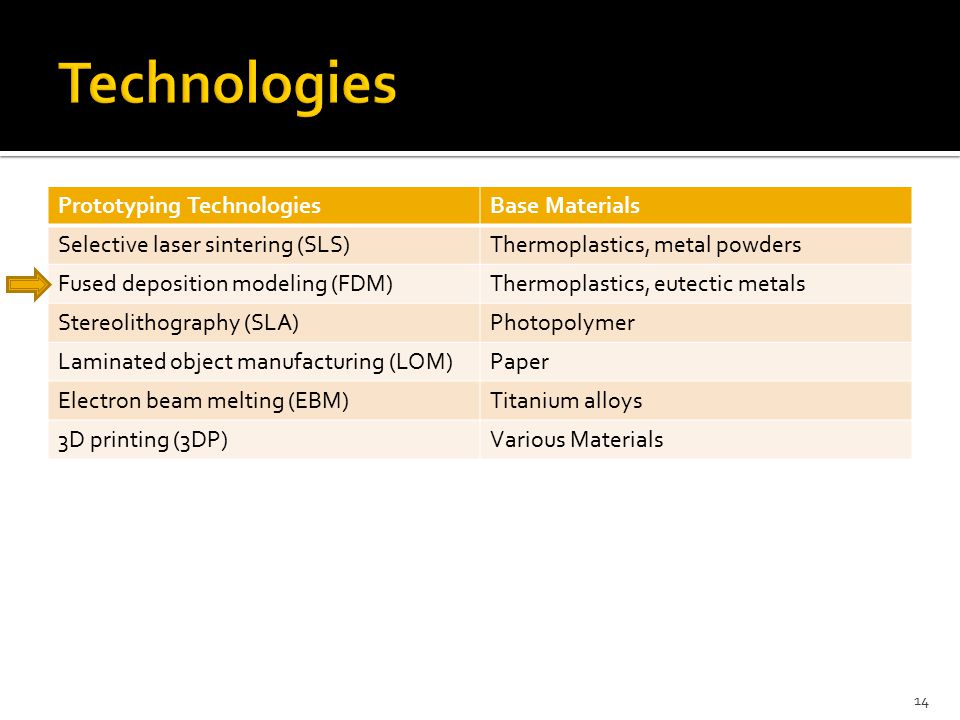 Technologies

| Prototyping Technologies | Base Materials |
|---|---|
| Selective laser sintering (SLS) | Thermoplastics, metal powders |
| Fused deposition modeling (FDM) | Thermoplastics, eutectic metals |
| Stereolithography (SLA) | Photopolymer |
| Laminated object manufacturing (LOM) | Paper |
| Electron beam melting (EBM) | Titanium alloys |
| 3D printing (3DP) | Various Materials |

14